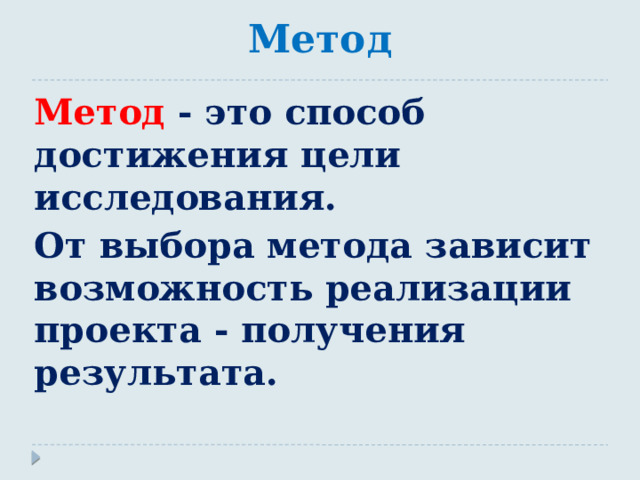 Метод

Метод - это способ достижения цели исследования.

От выбора метода зависит возможность реализации проекта - получения результата.